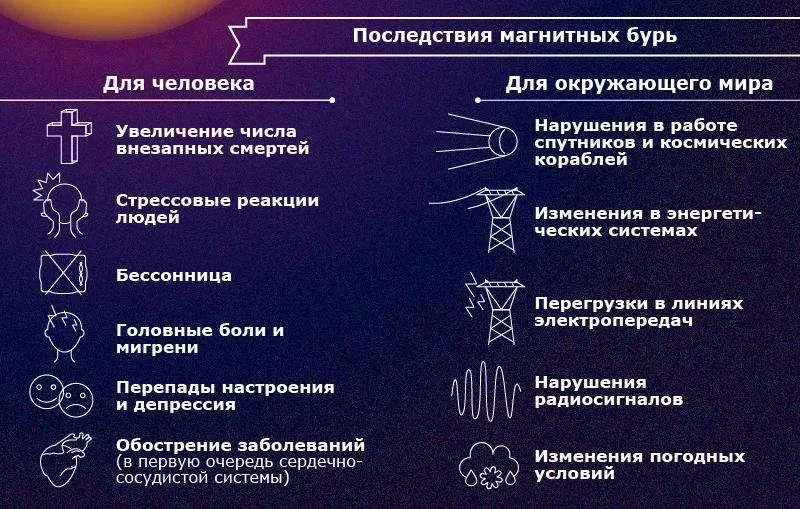 Последствия магнитных бурь

Для человека

Увеличение числа внезапных смертей

Стрессовые реакции людей

Бессонница

Головные боли и мигрени

Перепады настроения и депрессия

Обострение заболеваний (в первую очередь сердечно-сосудистой системы)

Для окружающего мира

Нарушения в работе спутников и космических кораблей

Изменения в энергетических системах

Перегрузки в линиях электропередач

Нарушения радиосигналов

Изменения погодных условий